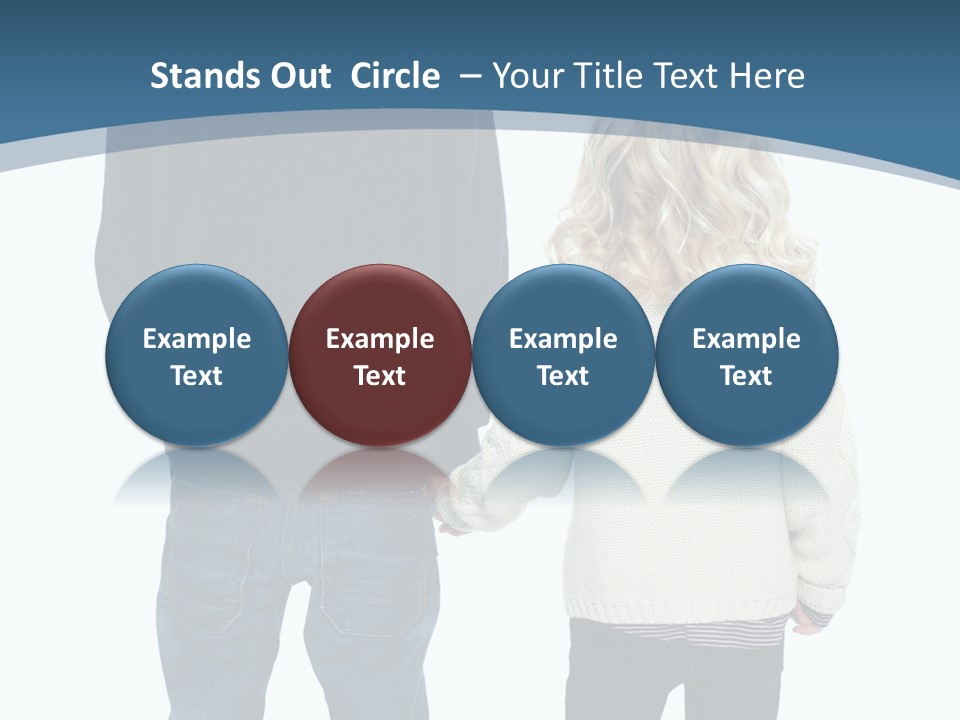 Stands Out Circle – Your Title Text Here

Example Text

Example Text

Example Text

Example Text